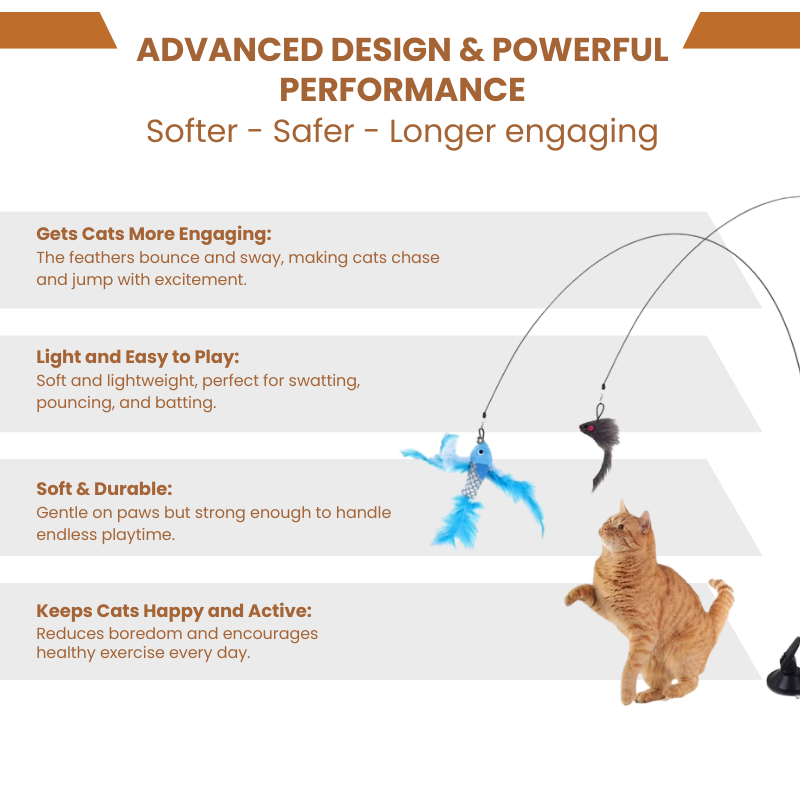 ADVANCED DESIGN & POWERFUL PERFORMANCE
Softer - Safer - Longer engaging

Gets Cats More Engaging:
The feathers bounce and sway, making cats chase and jump with excitement.

Light and Easy to Play:
Soft and lightweight, perfect for swatting, pouncing, and batting.

Soft & Durable:
Gentle on paws but strong enough to handle endless playtime.

Keeps Cats Happy and Active:
Reduces boredom and encourages healthy exercise every day.